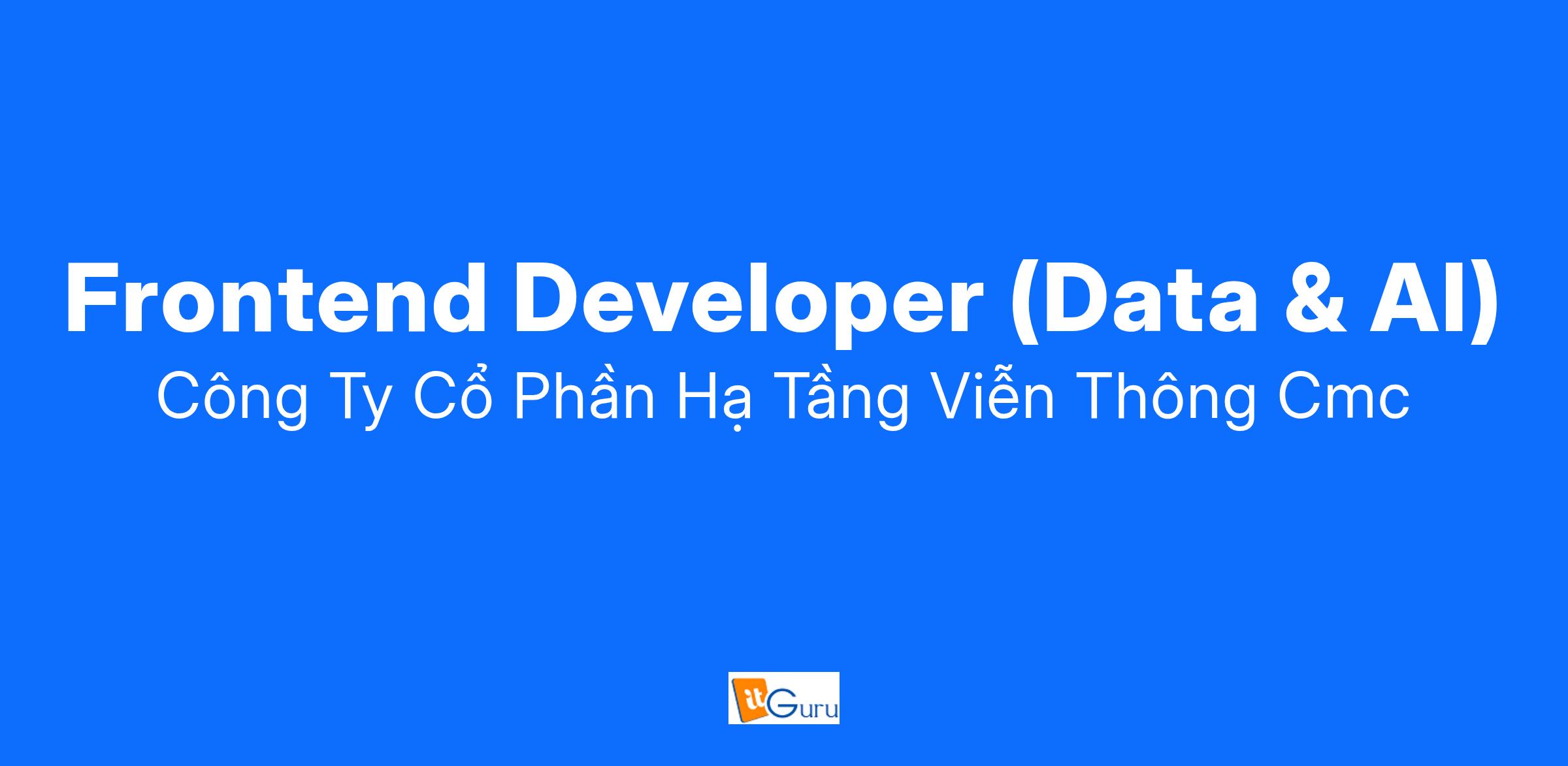 Frontend Developer (Data & AI)

Công Ty Cổ Phần Hạ Tầng Viễn Thông Cmc

itGuru